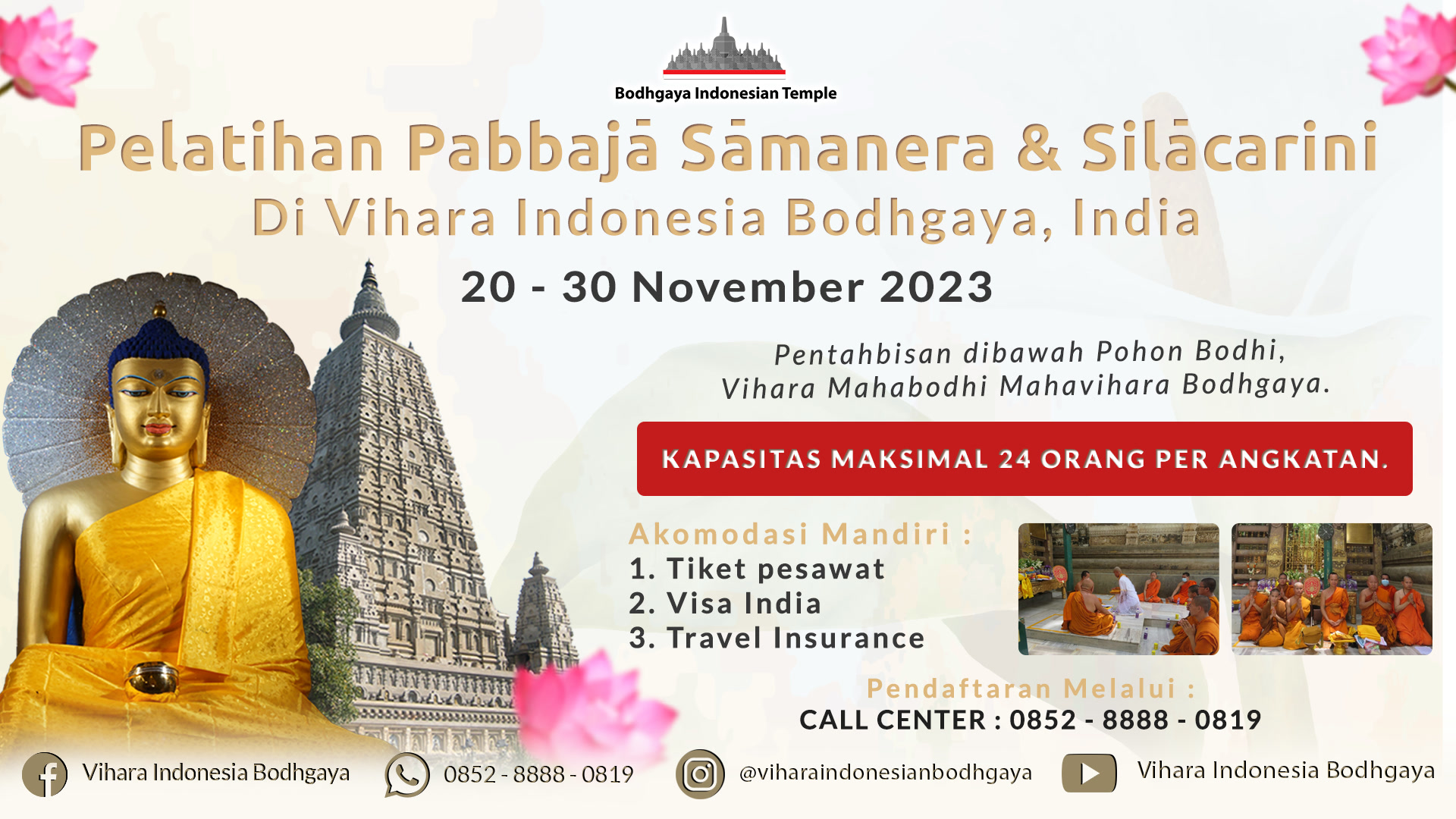 Bodhgaya Indonesian Temple

Pelatihan Pabbajā Sāmanera & Silācarini
Di Vihara Indonesia Bodhgaya, India

20 - 30 November 2023

Pentahbisan dibawah Pohon Bodhi,
Vihara Mahabodhi Mahavihara Bodhgaya.

KAPASITAS MAKSIMAL 24 ORANG PER ANGKATAN.

Akomodasi Mandiri :
1. Tiket pesawat
2. Visa India
3. Travel Insurance

Pendaftaran Melalui :
CALL CENTER : 0852 - 8888 - 0819

Vihara Indonesia Bodhgaya
0852 - 8888 - 0819
@viharaindonesianbodhgaya
Vihara Indonesia Bodhgaya